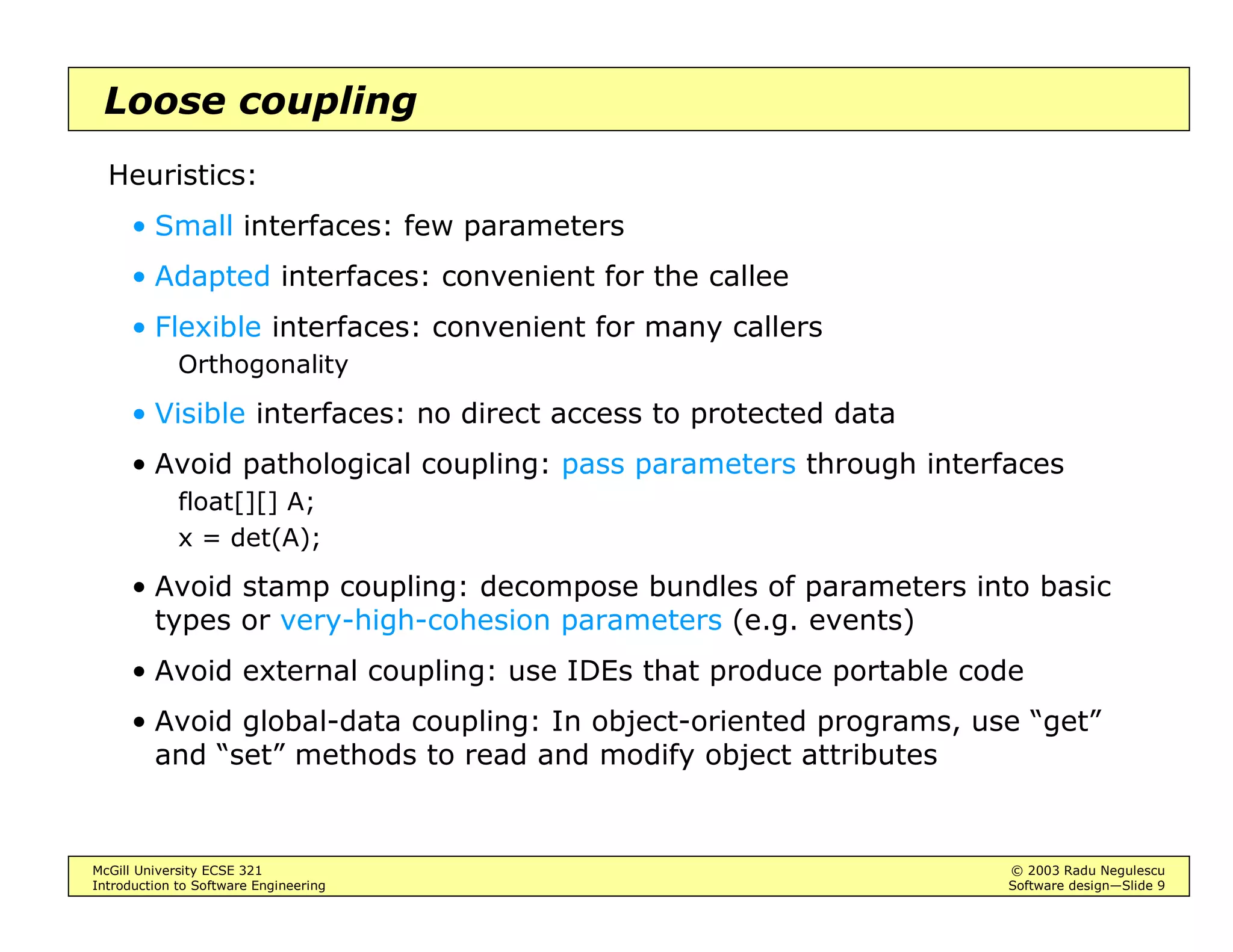 Loose coupling

Heuristics:

• Small interfaces: few parameters

• Adapted interfaces: convenient for the callee

• Flexible interfaces: convenient for many callers

Orthogonality

• Visible interfaces: no direct access to protected data

• Avoid pathological coupling: pass parameters through interfaces

float[][] A;
x = det(A);

• Avoid stamp coupling: decompose bundles of parameters into basic types or very-high-cohesion parameters (e.g. events)

• Avoid external coupling: use IDEs that produce portable code

• Avoid global-data coupling: In object-oriented programs, use “get” and “set” methods to read and modify object attributes

McGill University ECSE 321
Introduction to Software Engineering

© 2003 Radu Negulescu
Software design—Slide 9